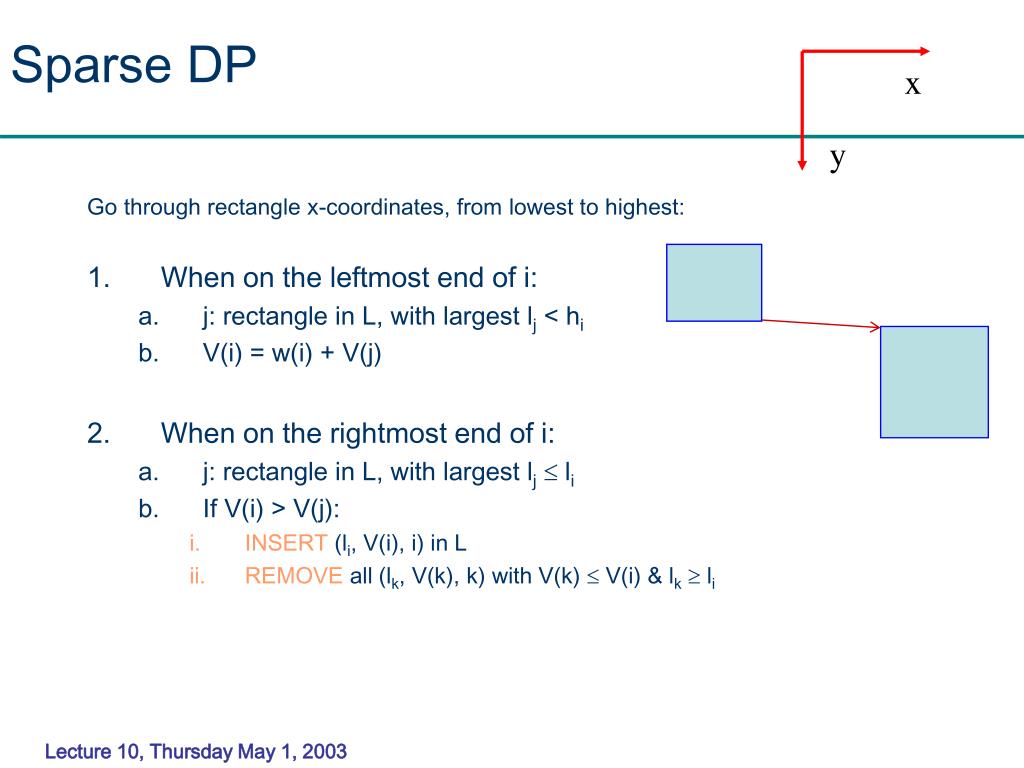 Sparse DP

x

y

Go through rectangle x-coordinates, from lowest to highest:

1. When on the leftmost end of i:
a. j: rectangle in L, with largest $l_j < h_i$
b. V(i) = w(i) + V(j)

2. When on the rightmost end of i:
a. j: rectangle in L, with largest $l_j \leq l_i$
b. If V(i) > V(j):
i. INSERT ($l_i$, V(i), i) in L
ii. REMOVE all ($l_k$, V(k), k) with V(k) $\leq$ V(i) & $l_k \geq l_i$

Lecture 10, Thursday May 1, 2003